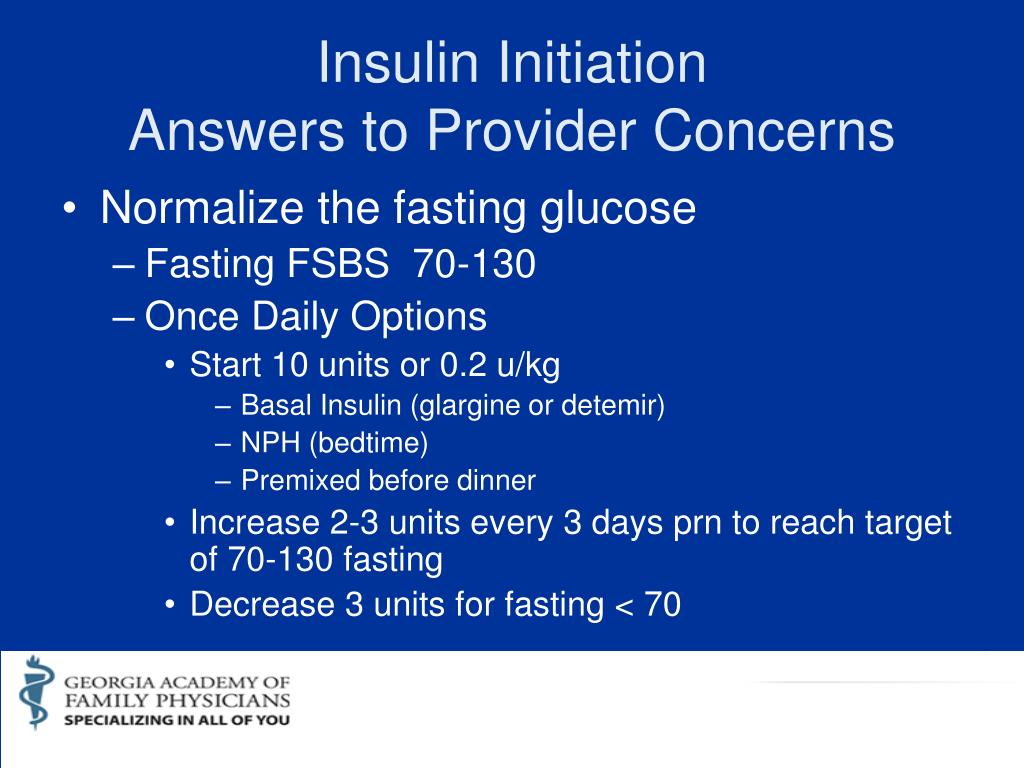 Insulin Initiation
Answers to Provider Concerns

• Normalize the fasting glucose
– Fasting FSBS 70-130
– Once Daily Options
• Start 10 units or 0.2 u/kg
– Basal Insulin (glargine or detemir)
– NPH (bedtime)
– Premixed before dinner
• Increase 2-3 units every 3 days prn to reach target of 70-130 fasting
• Decrease 3 units for fasting < 70

GEORGIA ACADEMY OF
FAMILY PHYSICIANS
SPECIALIZING IN ALL OF YOU